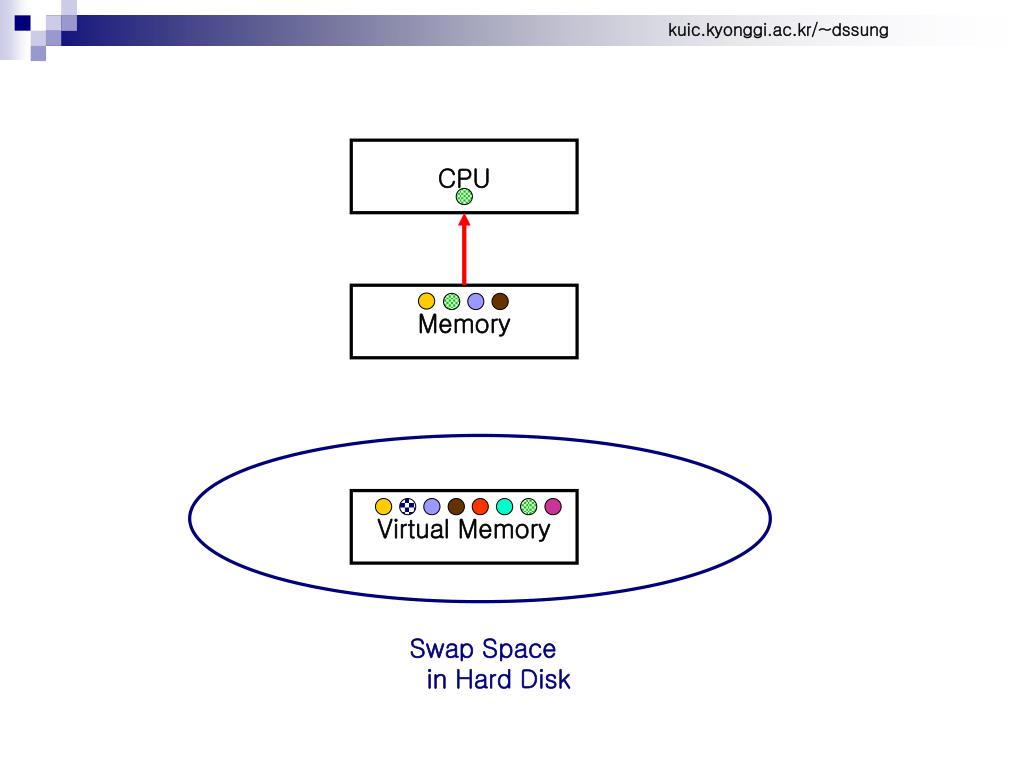 kuic.kyonggi.ac.kr/~dssung

CPU

Memory

Virtual Memory

Swap Space
in Hard Disk